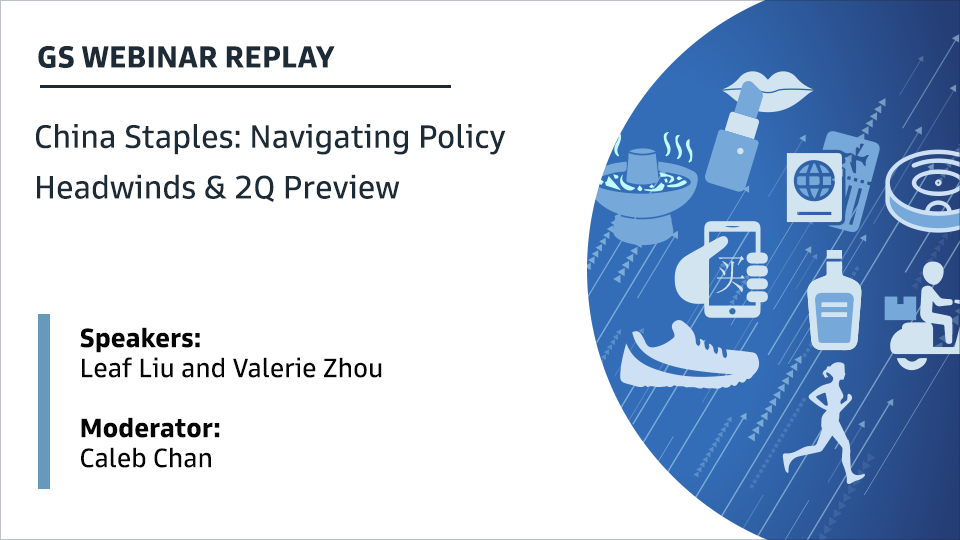 GS WEBINAR REPLAY

China Staples: Navigating Policy Headwinds & 2Q Preview

Speakers:
Leaf Liu and Valerie Zhou

Moderator:
Caleb Chan

买